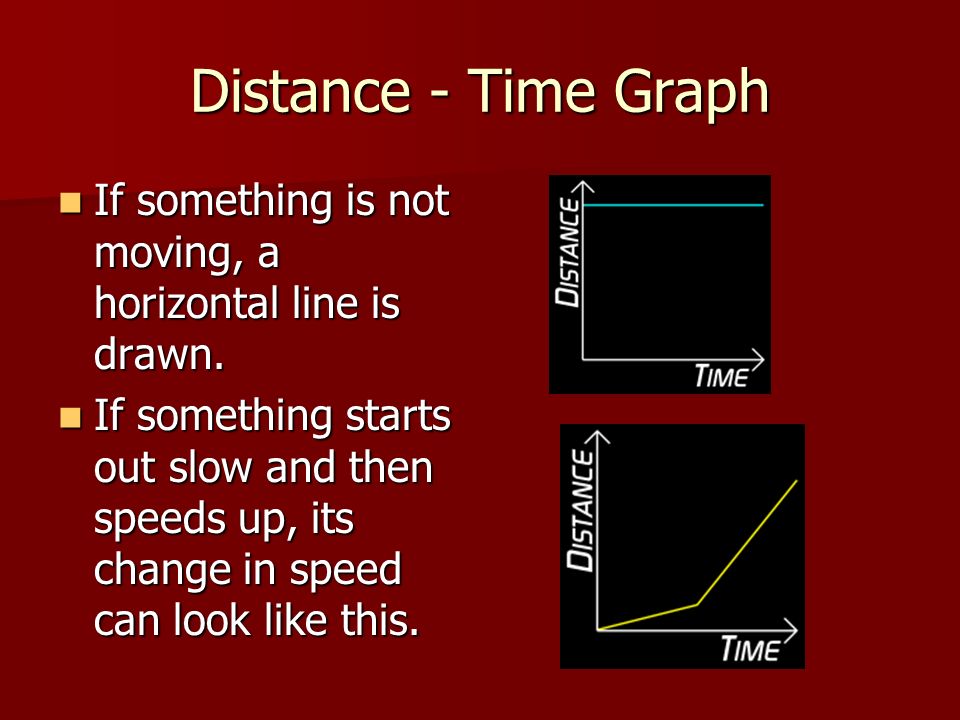 Distance - Time Graph

If something is not moving, a horizontal line is drawn.

If something starts out slow and then speeds up, its change in speed can look like this.

DISTANCE
TIME

DISTANCE
TIME